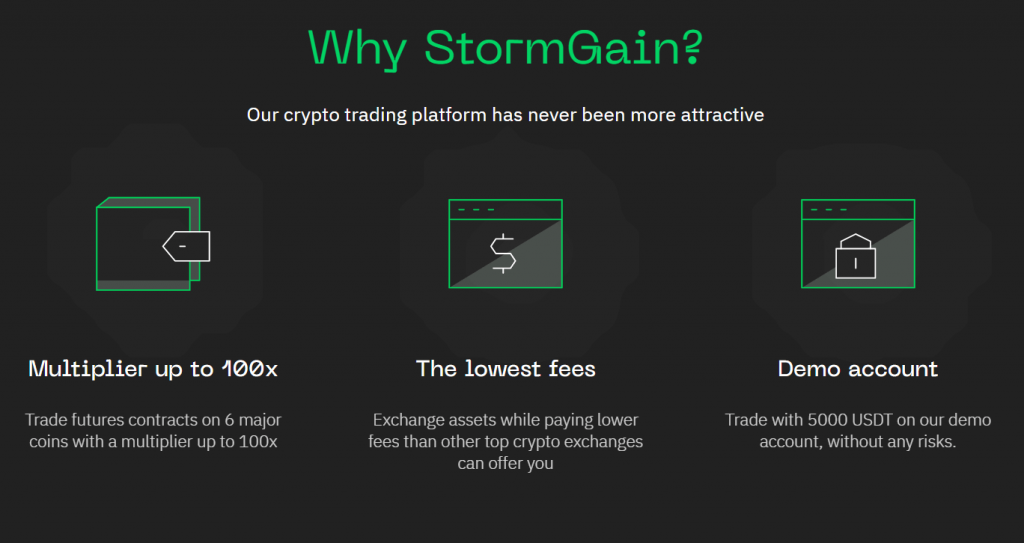 Why StormGain?

Our crypto trading platform has never been more attractive

Multiplier up to 100x

Trade futures contracts on 6 major coins with a multiplier up to 100x

The lowest fees

Exchange assets while paying lower fees than other top crypto exchanges can offer you

Demo account

Trade with 5000 USDT on our demo account, without any risks.